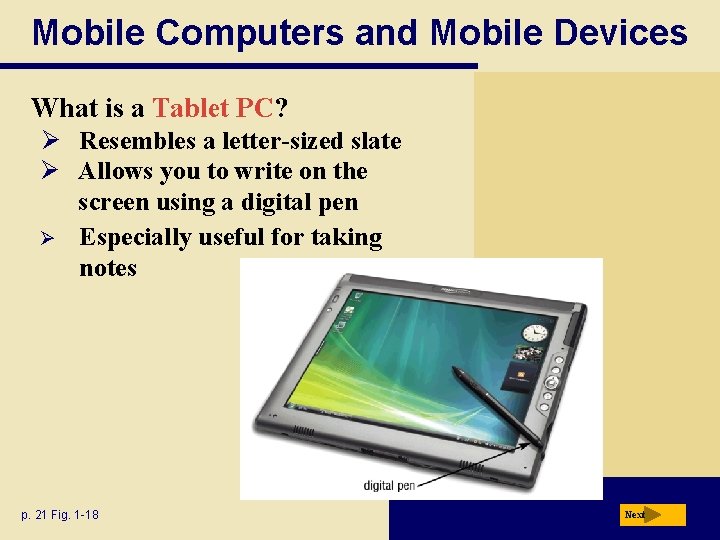 Mobile Computers and Mobile Devices

What is a Tablet PC?

➢ Resembles a letter-sized slate
➢ Allows you to write on the screen using a digital pen
➢ Especially useful for taking notes

digital pen

p. 21 Fig. 1-18

Next